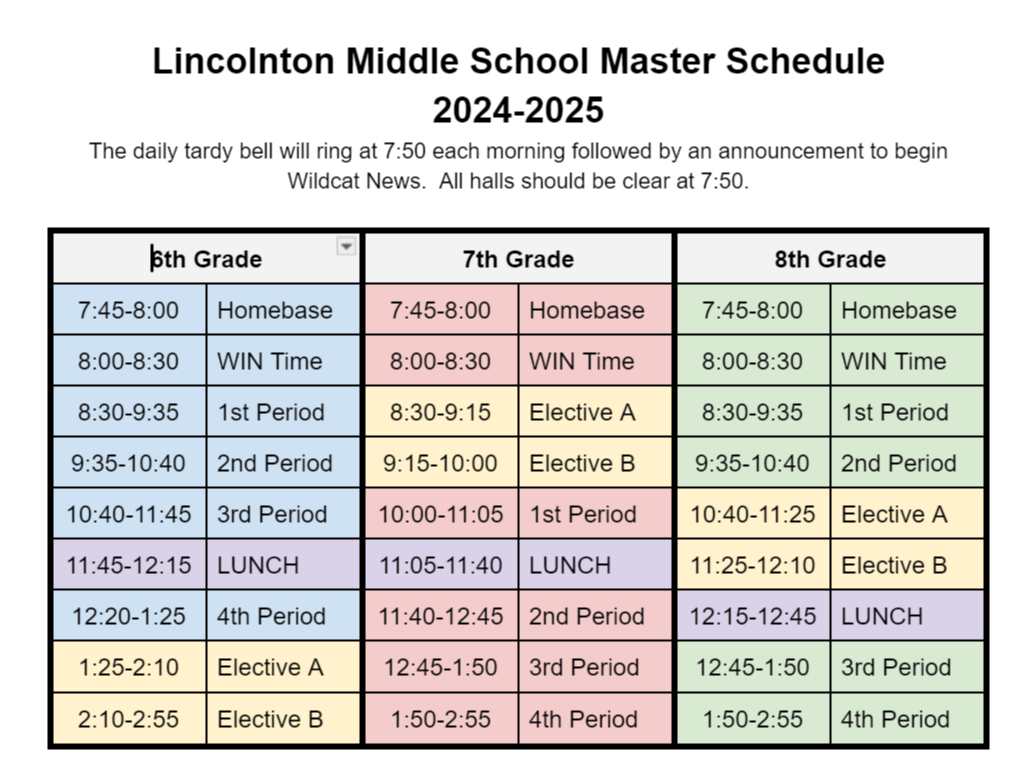 Lincolnton Middle School Master Schedule
2024-2025

The daily tardy bell will ring at 7:50 each morning followed by an announcement to begin Wildcat News. All halls should be clear at 7:50.

| 6th Grade | | 7th Grade | | 8th Grade | |
|---|---|---|---|---|---|
| 7:45-8:00 | Homebase | 7:45-8:00 | Homebase | 7:45-8:00 | Homebase |
| 8:00-8:30 | WIN Time | 8:00-8:30 | WIN Time | 8:00-8:30 | WIN Time |
| 8:30-9:35 | 1st Period | 8:30-9:15 | Elective A | 8:30-9:35 | 1st Period |
| 9:35-10:40 | 2nd Period | 9:15-10:00 | Elective B | 9:35-10:40 | 2nd Period |
| 10:40-11:45 | 3rd Period | 10:00-11:05 | 1st Period | 10:40-11:25 | Elective A |
| 11:45-12:15 | LUNCH | 11:05-11:40 | LUNCH | 11:25-12:10 | Elective B |
| 12:20-1:25 | 4th Period | 11:40-12:45 | 2nd Period | 12:15-12:45 | LUNCH |
| 1:25-2:10 | Elective A | 12:45-1:50 | 3rd Period | 12:45-1:50 | 3rd Period |
| 2:10-2:55 | Elective B | 1:50-2:55 | 4th Period | 1:50-2:55 | 4th Period |